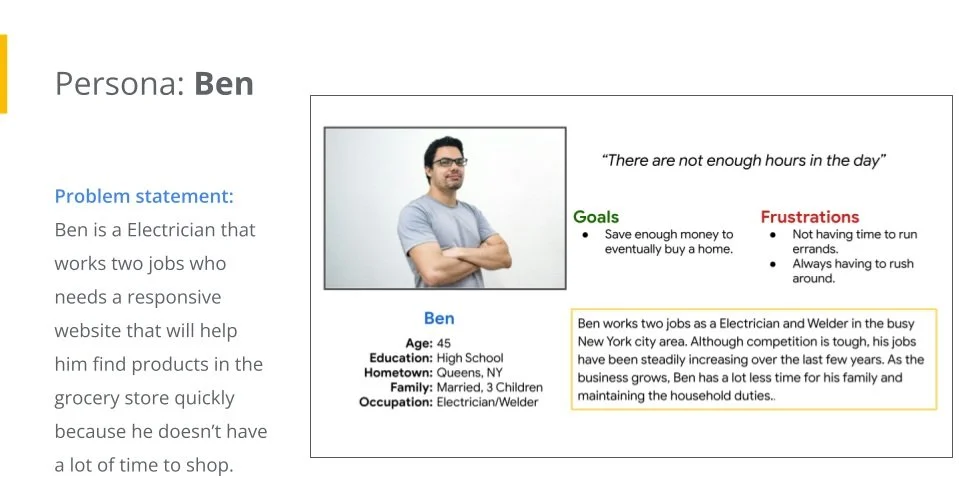 Persona: **Ben**

Problem statement:
Ben is a Electrician that works two jobs who needs a responsive website that will help him find products in the grocery store quickly because he doesn't have a lot of time to shop.

"There are not enough hours in the day"

Goals
- Save enough money to eventually buy a home.

Frustrations
- Not having time to run errands.
- Always having to rush around.

Ben

Age: 45
Education: High School
Hometown: Queens, NY
Family: Married, 3 Children
Occupation: Electrician/Welder

Ben works two jobs as a Electrician and Welder in the busy New York city area. Although competition is tough, his jobs have been steadily increasing over the last few years. As the business grows, Ben has a lot less time for his family and maintaining the household duties..